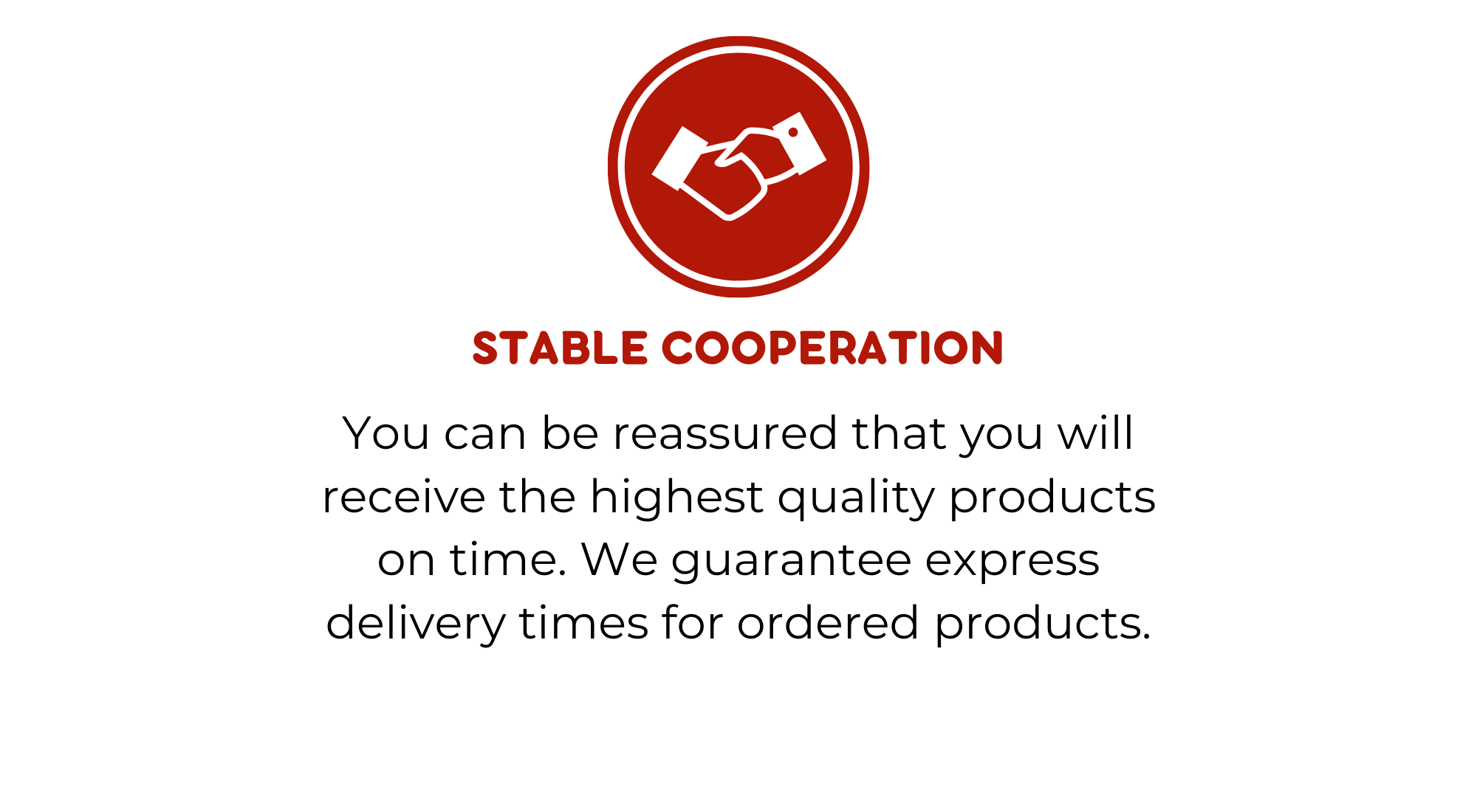 STABLE COOPERATION

You can be reassured that you will receive the highest quality products on time. We guarantee express delivery times for ordered products.